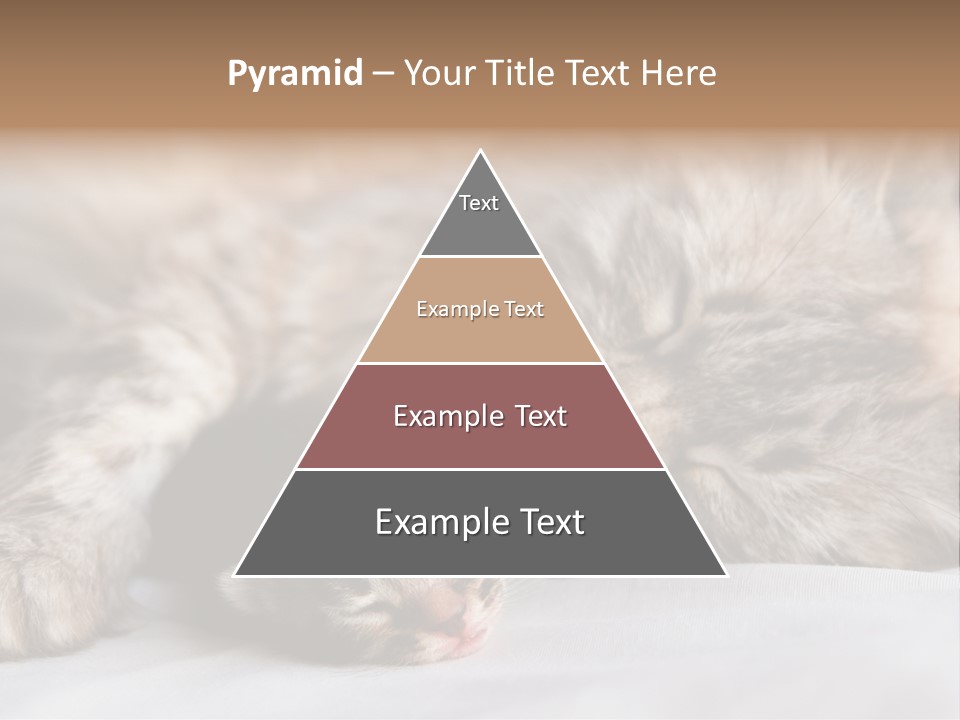 Pyramid – Your Title Text Here

Text

Example Text

Example Text

Example Text